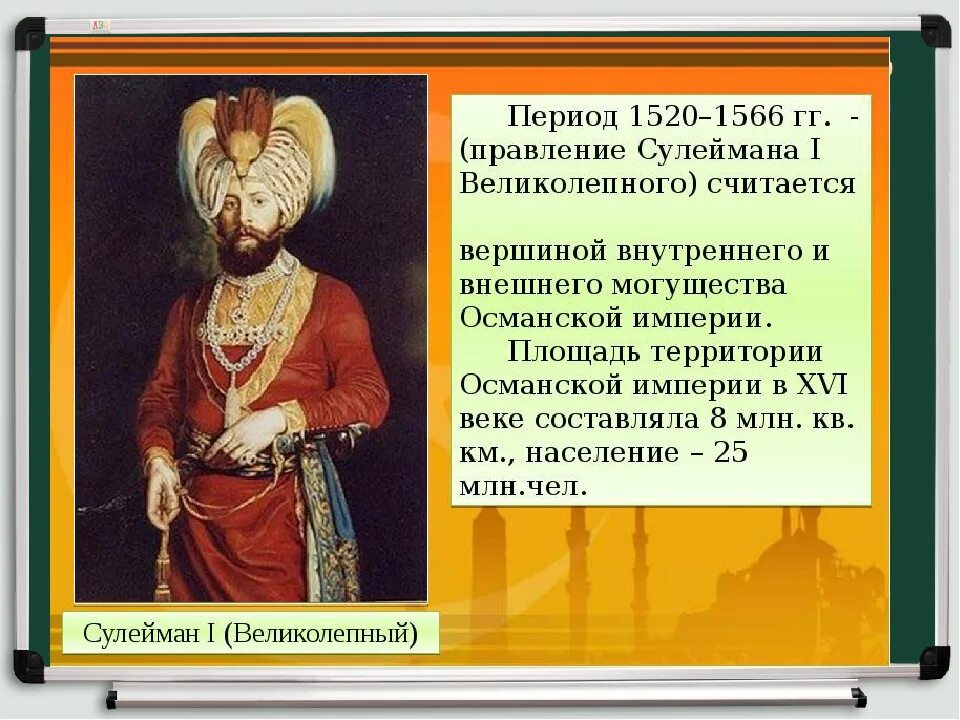 Период 1520–1566 гг. - (правление Сулеймана I Великолепного) считается

вершиной внутреннего и внешнего могущества Османской империи.

Площадь территории Османской империи в XVI веке составляла 8 млн. кв. км., население – 25 млн.чел.

Сулейман I (Великолепный)